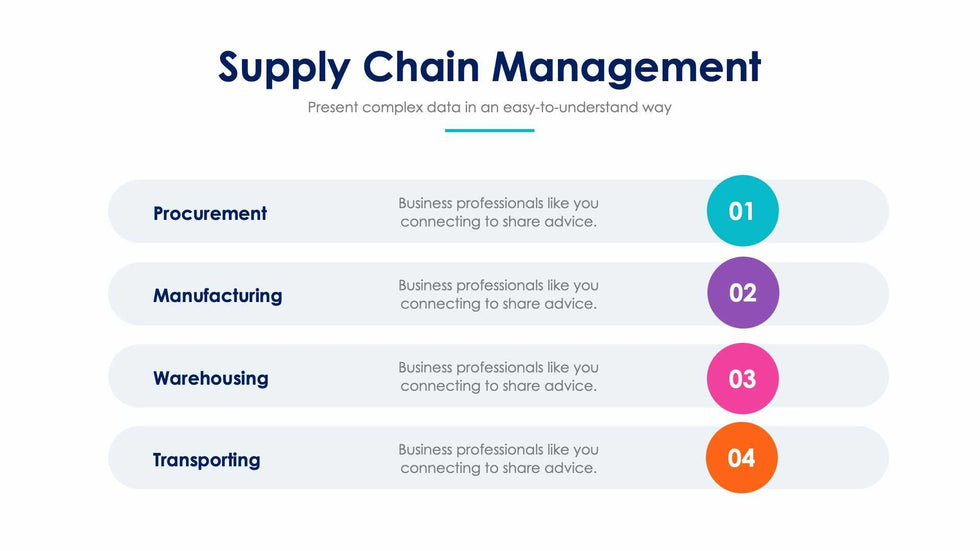 Supply Chain Management
Present complex data in an easy-to-understand way

Procurement
Business professionals like you connecting to share advice.
01

Manufacturing
Business professionals like you connecting to share advice.
02

Warehousing
Business professionals like you connecting to share advice.
03

Transporting
Business professionals like you connecting to share advice.
04